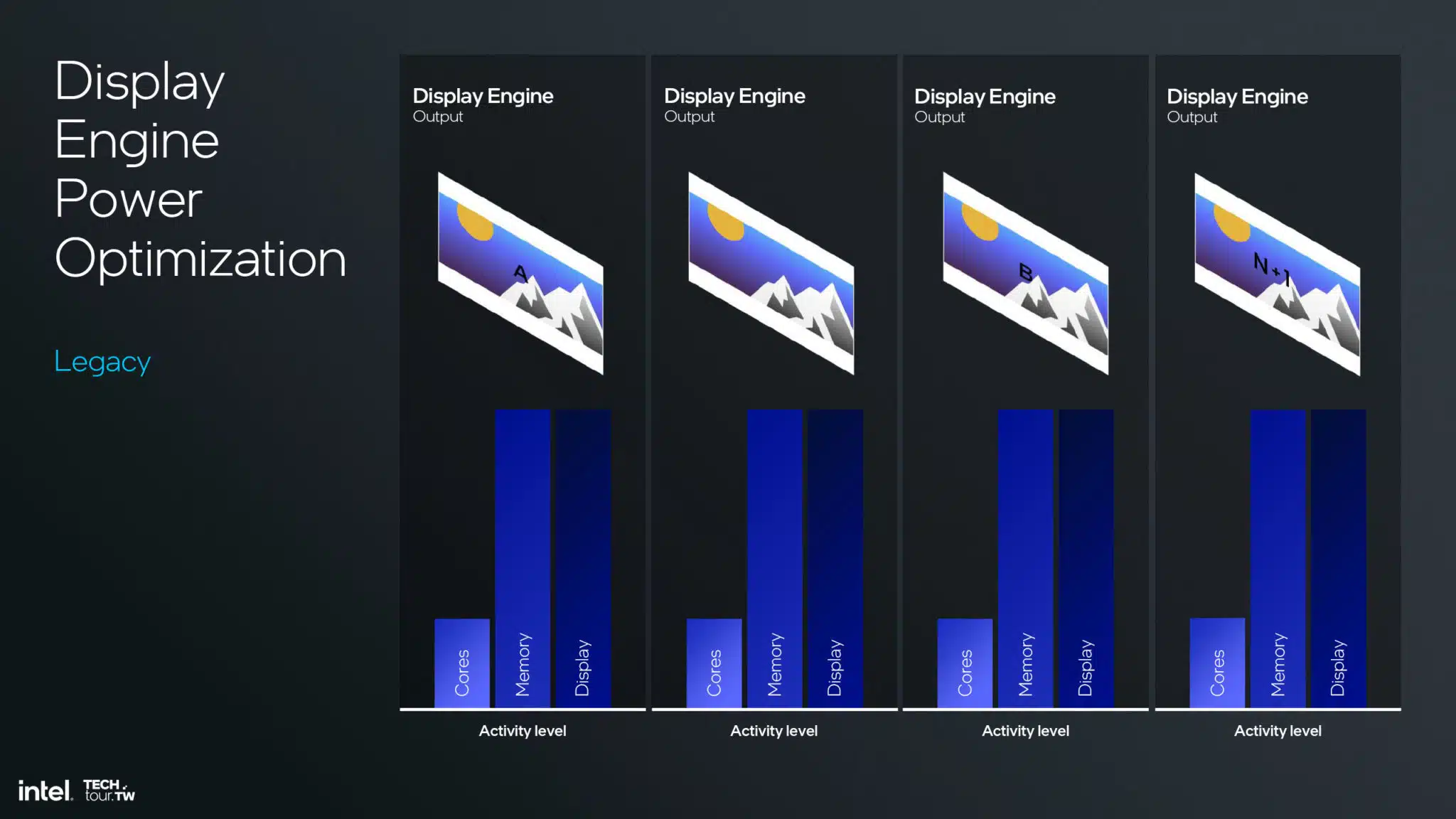 Display Engine Power Optimization

Legacy

Display Engine
Output

A

Cores
Memory
Display

Activity level

Display Engine
Output

Cores
Memory
Display

Activity level

Display Engine
Output

B

Cores
Memory
Display

Activity level

Display Engine
Output

N+1

Cores
Memory
Display

Activity level

intel. TECH tour.TW